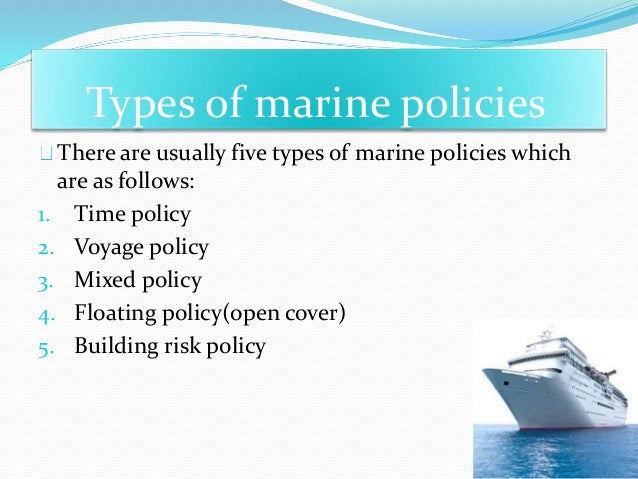 Types of marine policies

There are usually five types of marine policies which are as follows:

1. Time policy
2. Voyage policy
3. Mixed policy
4. Floating policy(open cover)
5. Building risk policy